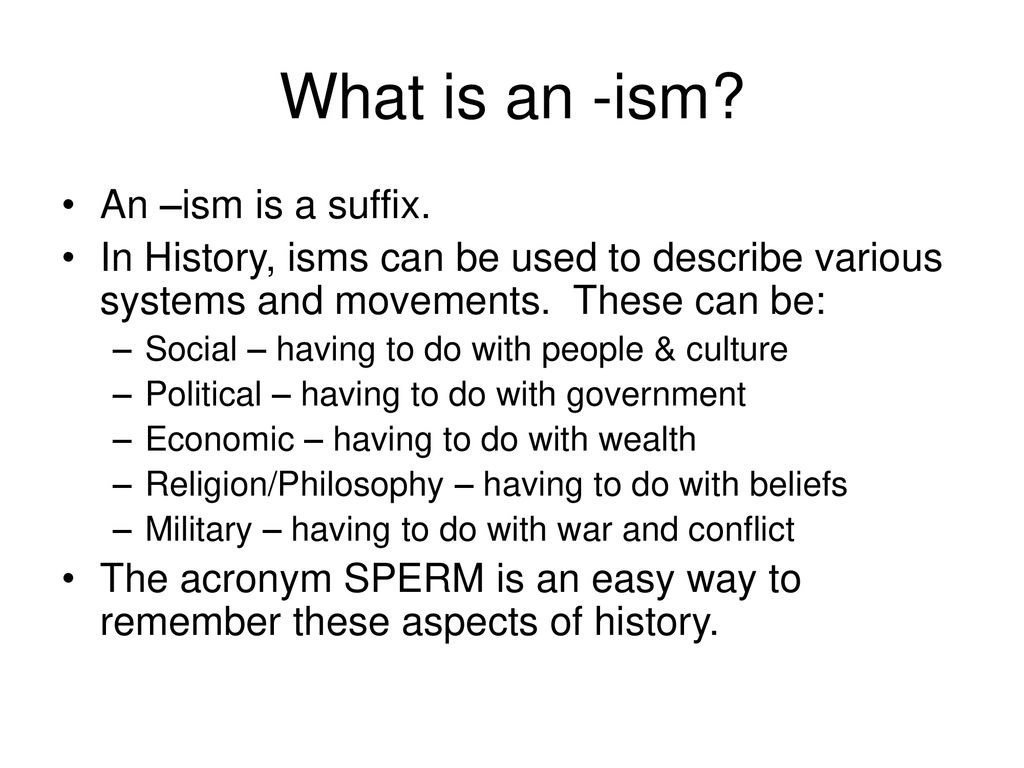 What is an -ism?

• An –ism is a suffix.
• In History, isms can be used to describe various systems and movements. These can be:
– Social – having to do with people & culture
– Political – having to do with government
– Economic – having to do with wealth
– Religion/Philosophy – having to do with beliefs
– Military – having to do with war and conflict
• The acronym SPERM is an easy way to remember these aspects of history.